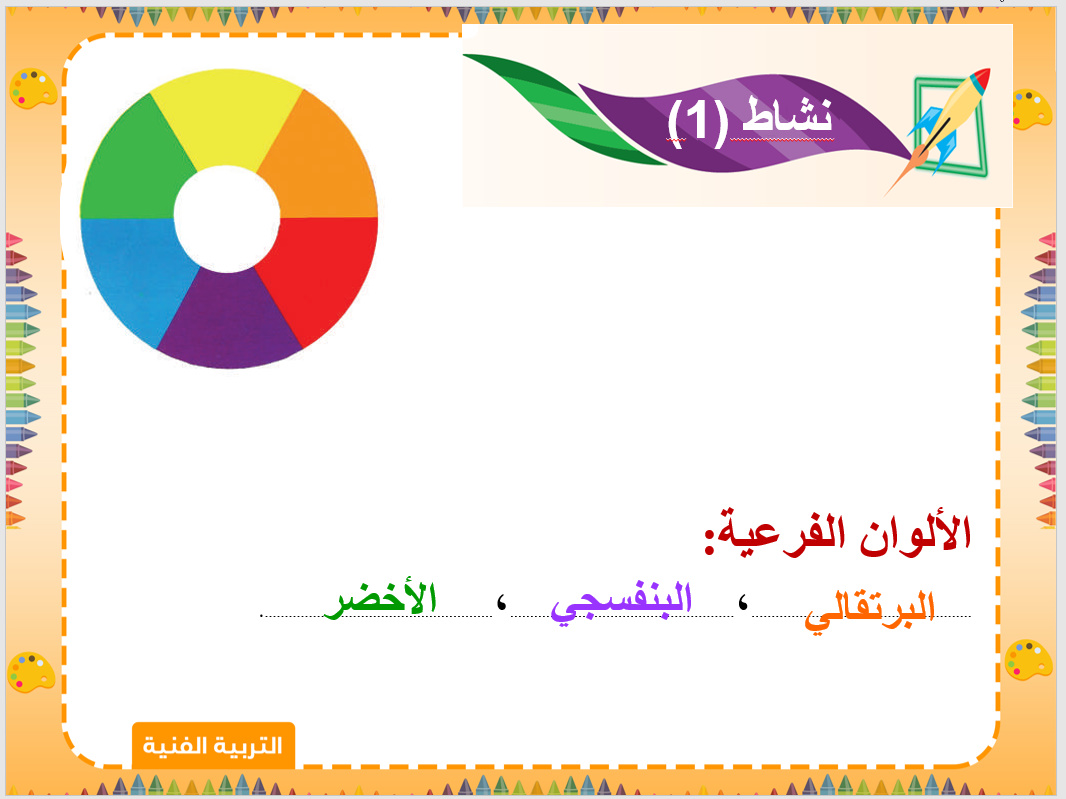 نشاط (1)

الألوان الفرعية:

البرتقالي ، البنفسجي ، الأخضر .

التربية الفنية